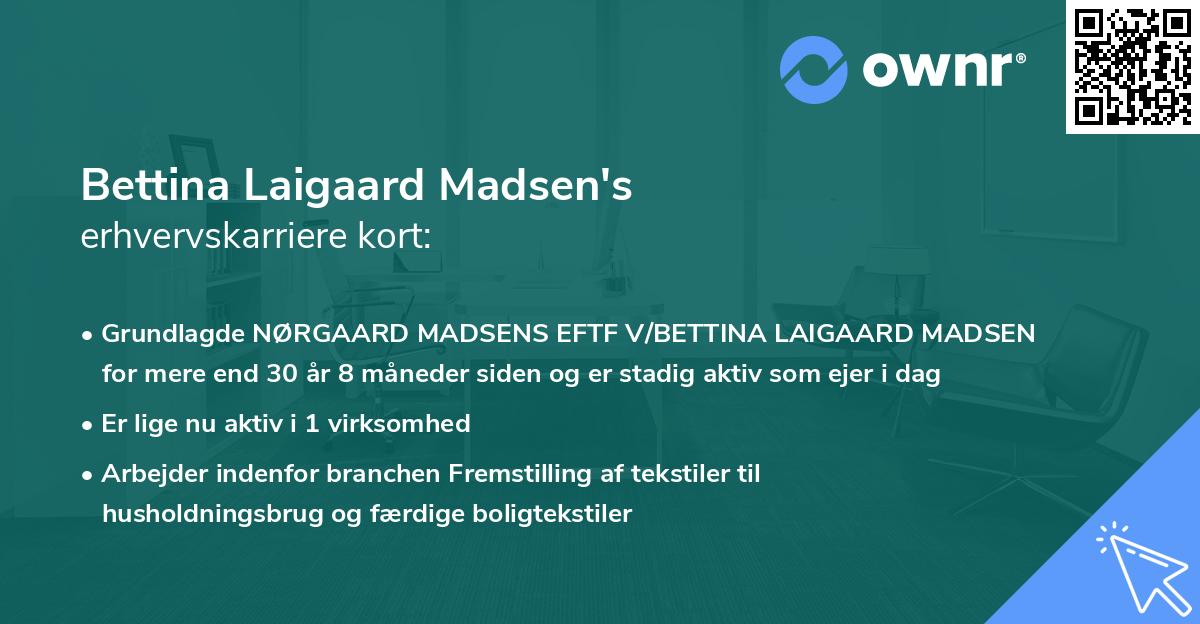 ownr®

Bettina Laigaard Madsen's
erhvervskarriere kort:

• Grundlagde NØRGAARD MADSENS EFTF V/BETTINA LAIGAARD MADSEN for mere end 30 år 8 måneder siden og er stadig aktiv som ejer i dag

• Er lige nu aktiv i 1 virksomhed

• Arbejder indenfor branchen Fremstilling af tekstiler til husholdningsbrug og færdige boligtekstiler